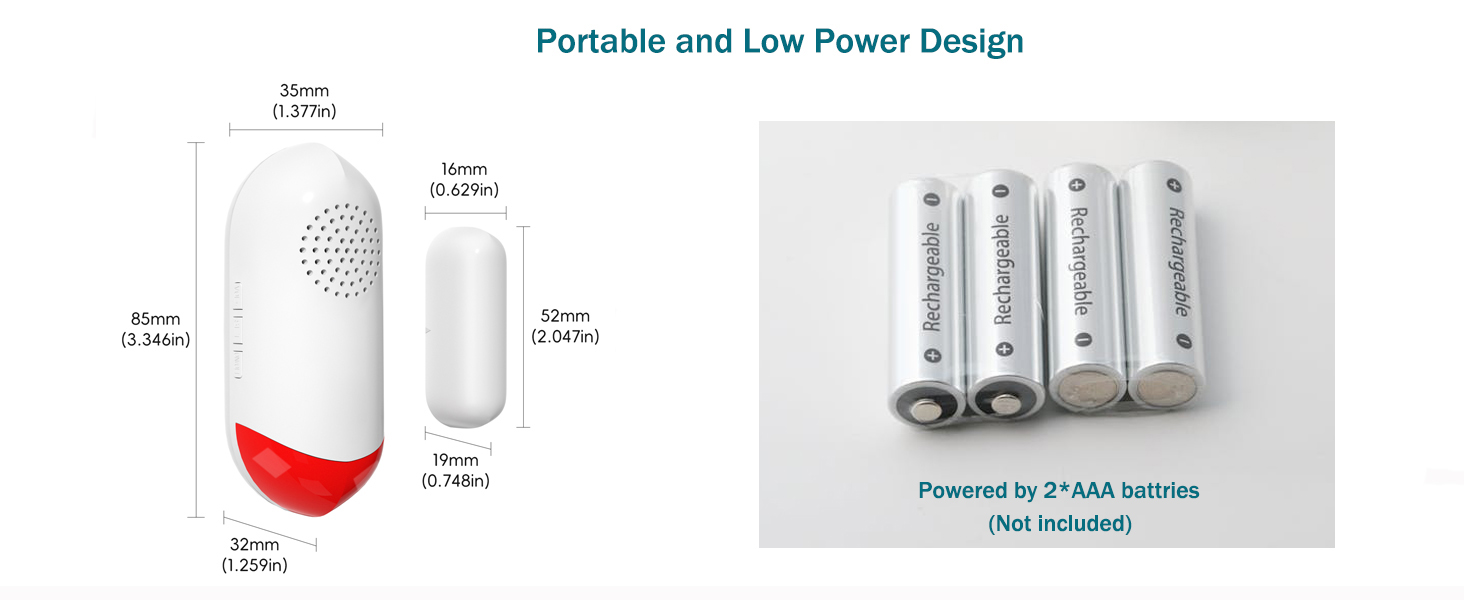 Portable and Low Power Design

35mm
(1.377in)

85mm
(3.346in)

32mm
(1.259in)

16mm
(0.629in)

52mm
(2.047in)

19mm
(0.748in)

Rechargeable
Rechargeable
Rechargeable
Rechargeable

Powered by 2*AAA battries
(Not included)